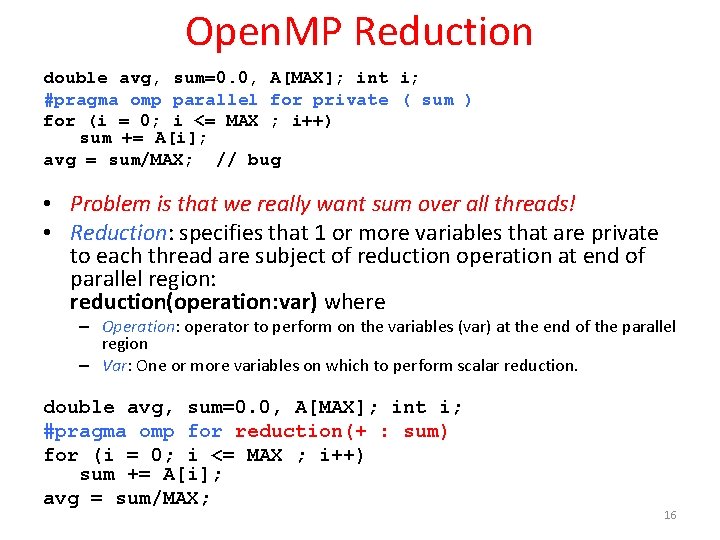 OpenMP Reduction

double avg, sum=0.0, A[MAX]; int i;
#pragma omp parallel for private ( sum )
for (i = 0; i <= MAX ; i++)
    sum += A[i];
avg = sum/MAX;  // bug

• Problem is that we really want sum over all threads!
• Reduction: specifies that 1 or more variables that are private to each thread are subject of reduction operation at end of parallel region:
reduction(operation:var) where
– Operation: operator to perform on the variables (var) at the end of the parallel region
– Var: One or more variables on which to perform scalar reduction.

double avg, sum=0.0, A[MAX]; int i;
#pragma omp for reduction(+ : sum)
for (i = 0; i <= MAX ; i++)
    sum += A[i];
avg = sum/MAX;

16